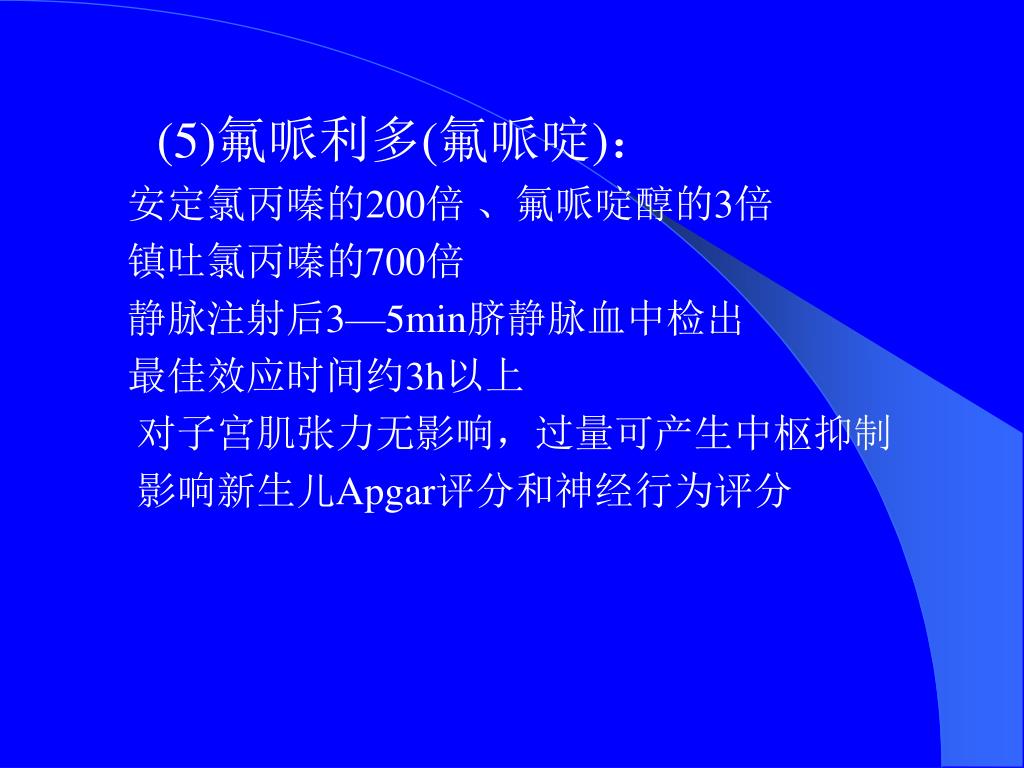 (5)氟哌利多(氟哌啶)：

安定氯丙嗪的200倍 、氟哌啶醇的3倍

镇吐氯丙嗪的700倍

静脉注射后3—5min脐静脉血中检出

最佳效应时间约3h以上

对子宫肌张力无影响，过量可产生中枢抑制

影响新生儿Apgar评分和神经行为评分